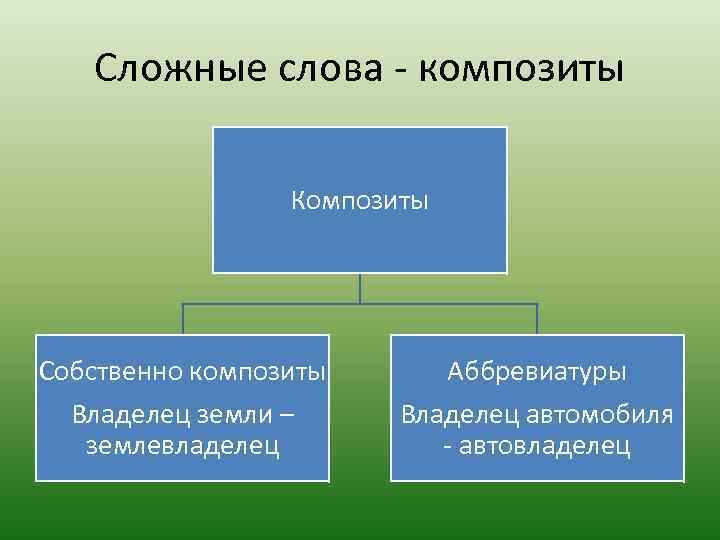 Сложные слова - композиты

Композиты

Собственно композиты

Владелец земли – землевладелец

Аббревиатуры

Владелец автомобиля - автовладелец